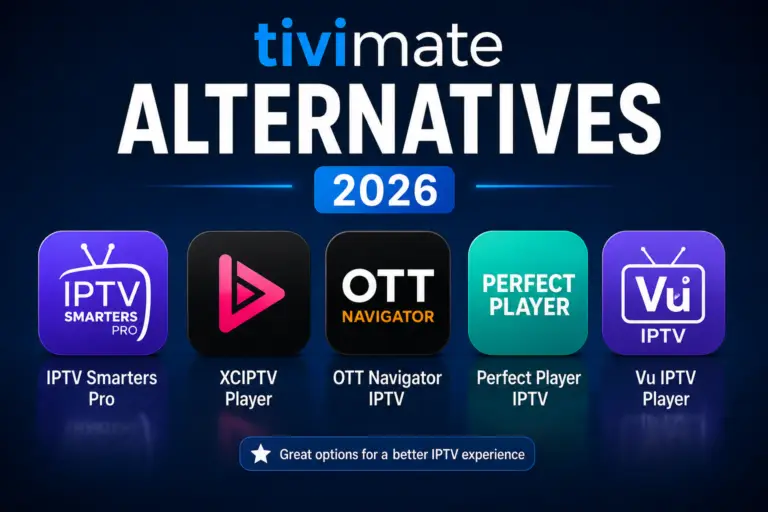 tivimate
ALTERNATIVES
2026

IPTV SMARTERS PRO
IPTV Smarters Pro

XCIPTV Player

OTT NAVIGATOR
OTT Navigator IPTV

PERFECT PLAYER
Perfect Player IPTV

Vu IPTV
Vu IPTV Player

Great options for a better IPTV experience